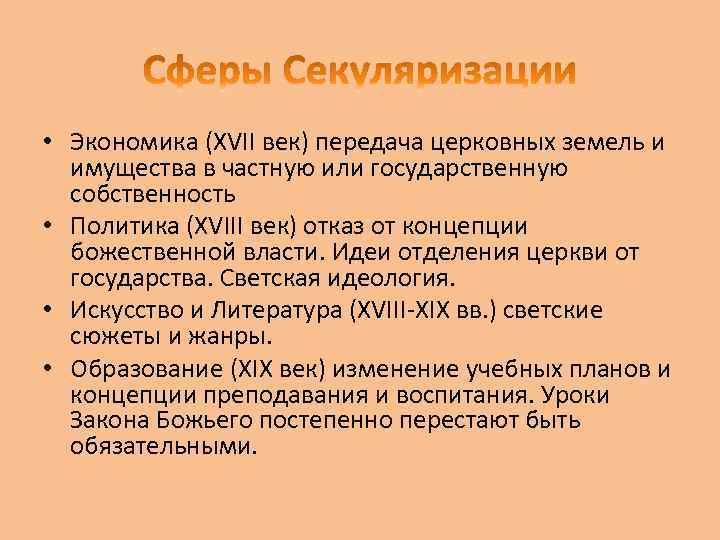 Сферы Секуляризации

• Экономика (XVII век) передача церковных земель и имущества в частную или государственную собственность
• Политика (XVIII век) отказ от концепции божественной власти. Идеи отделения церкви от государства. Светская идеология.
• Искусство и Литература (XVIII-XIX вв.) светские сюжеты и жанры.
• Образование (XIX век) изменение учебных планов и концепции преподавания и воспитания. Уроки Закона Божьего постепенно перестают быть обязательными.